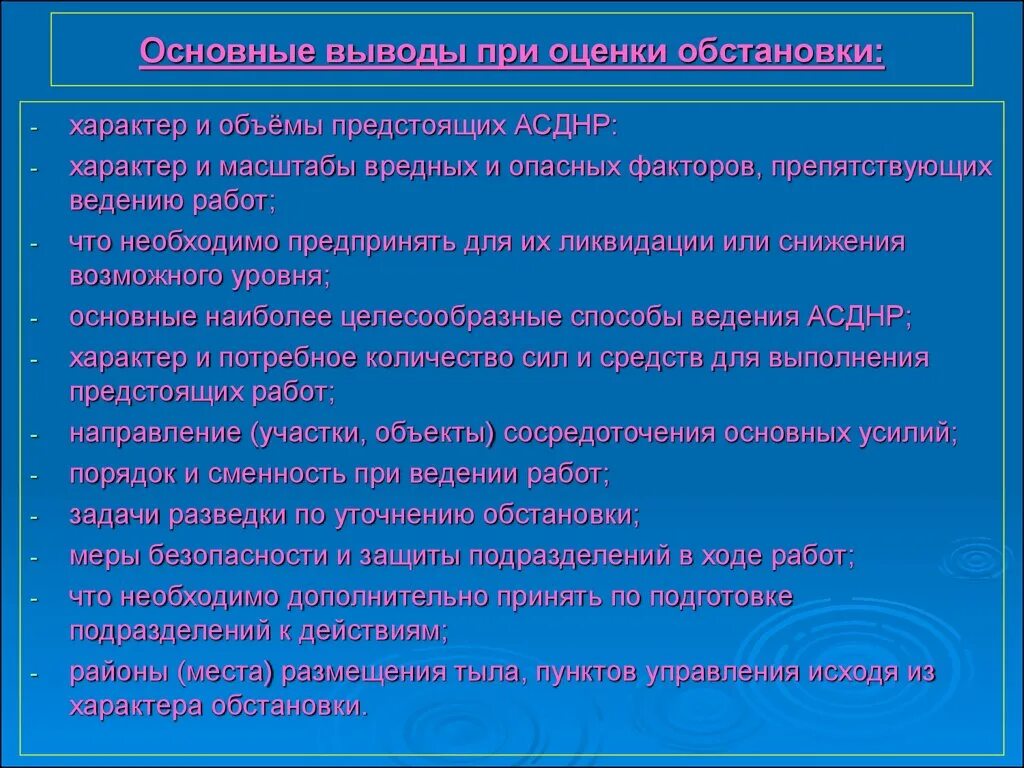 Основные выводы при оценки обстановки:

- характер и объёмы предстоящих АСДНР:
- характер и масштабы вредных и опасных факторов, препятствующих ведению работ;
- что необходимо предпринять для их ликвидации или снижения возможного уровня;
- основные наиболее целесообразные способы ведения АСДНР;
- характер и потребное количество сил и средств для выполнения предстоящих работ;
- направление (участки, объекты) сосредоточения основных усилий;
- порядок и сменность при ведении работ;
- задачи разведки по уточнению обстановки;
- меры безопасности и защиты подразделений в ходе работ;
- что необходимо дополнительно принять по подготовке подразделений к действиям;
- районы (места) размещения тыла, пунктов управления исходя из характера обстановки.